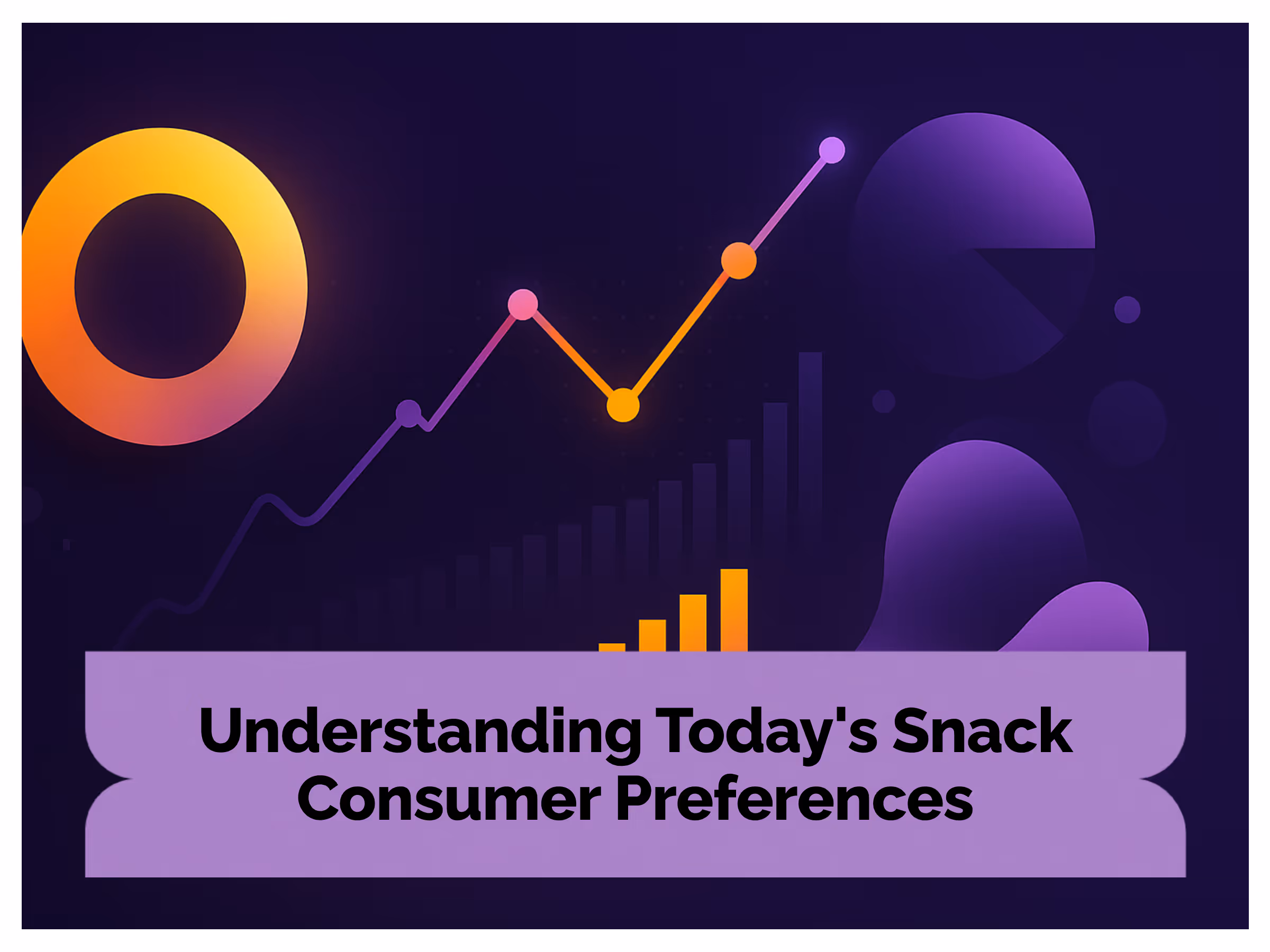 Understanding Today's Snack Consumer Preferences